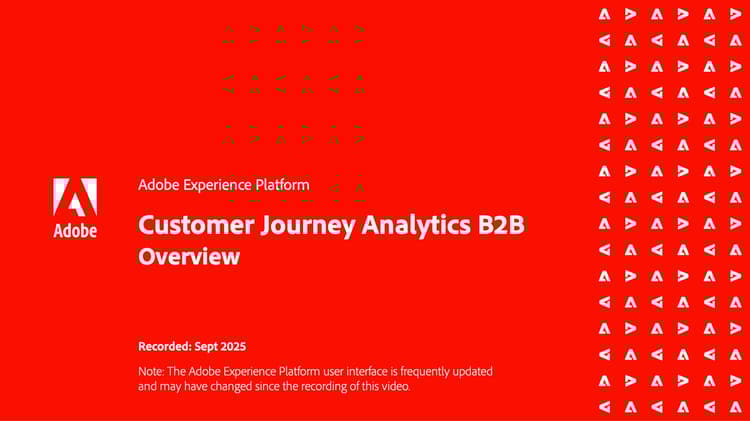 Adobe

Adobe Experience Platform

Customer Journey Analytics B2B Overview

Recorded: Sept 2025

Note: The Adobe Experience Platform user interface is frequently updated and may have changed since the recording of this video.